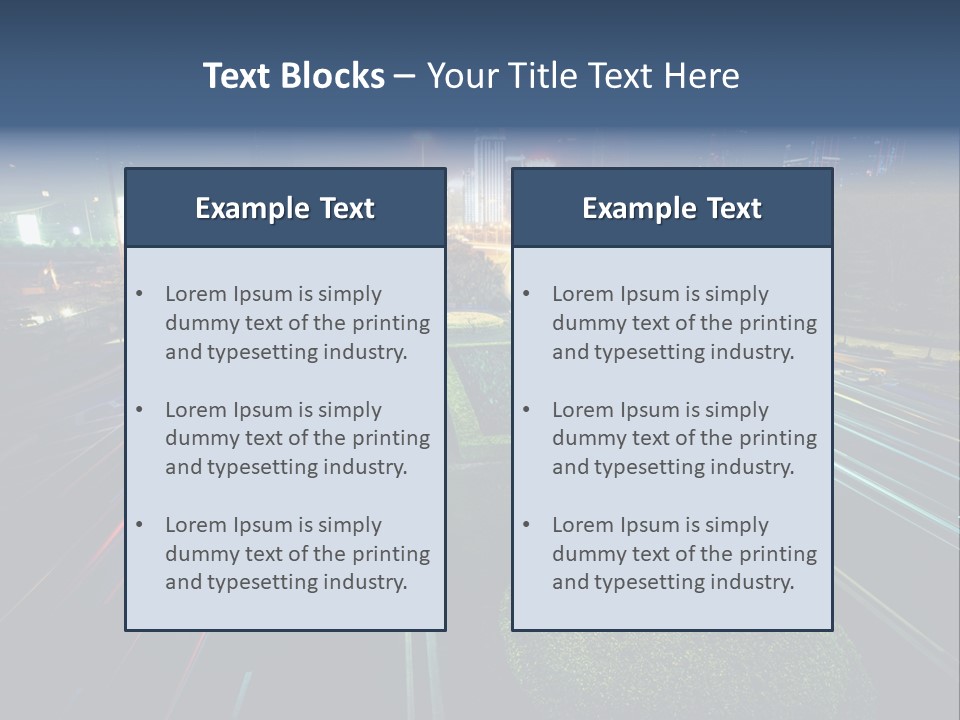 Text Blocks – Your Title Text Here

Example Text

• Lorem Ipsum is simply dummy text of the printing and typesetting industry.

• Lorem Ipsum is simply dummy text of the printing and typesetting industry.

• Lorem Ipsum is simply dummy text of the printing and typesetting industry.

Example Text

• Lorem Ipsum is simply dummy text of the printing and typesetting industry.

• Lorem Ipsum is simply dummy text of the printing and typesetting industry.

• Lorem Ipsum is simply dummy text of the printing and typesetting industry.